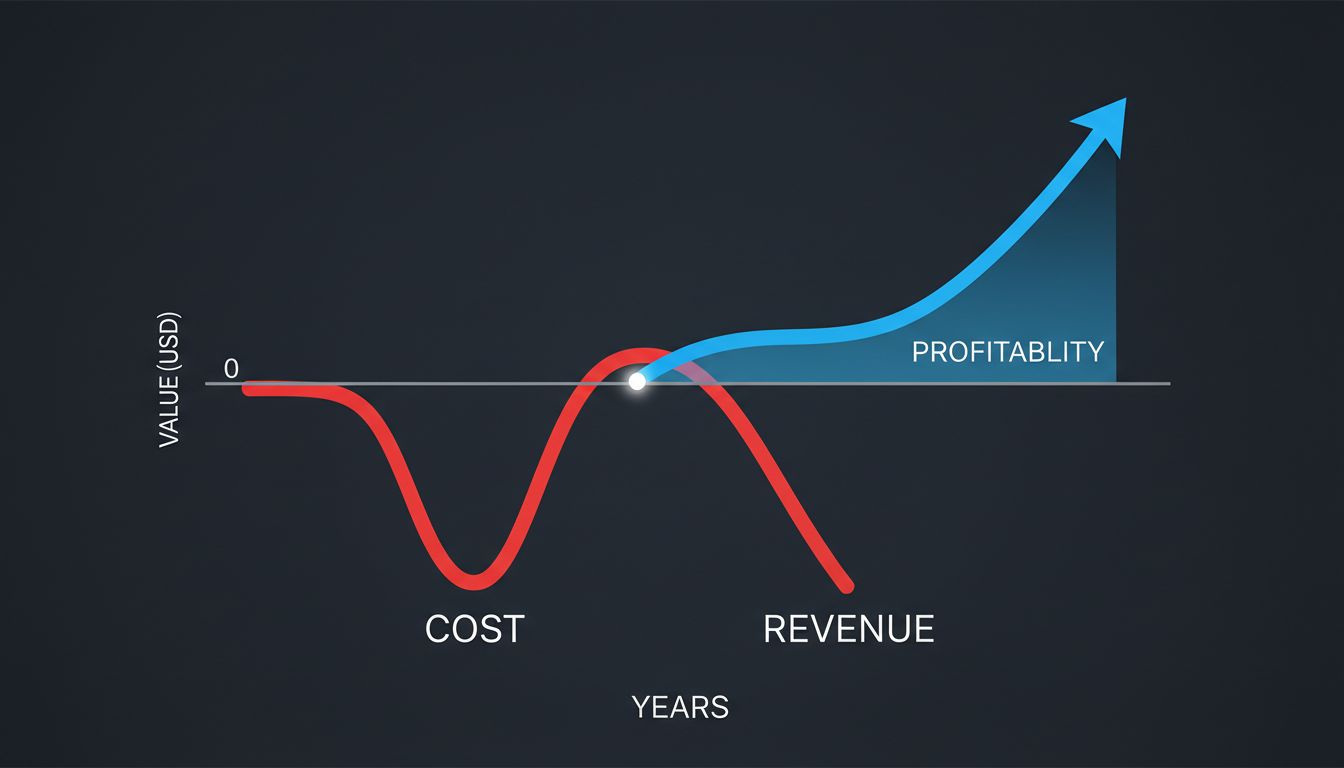 VALUE (USD)

0

PROFITABLITY

COST

REVENUE

YEARS